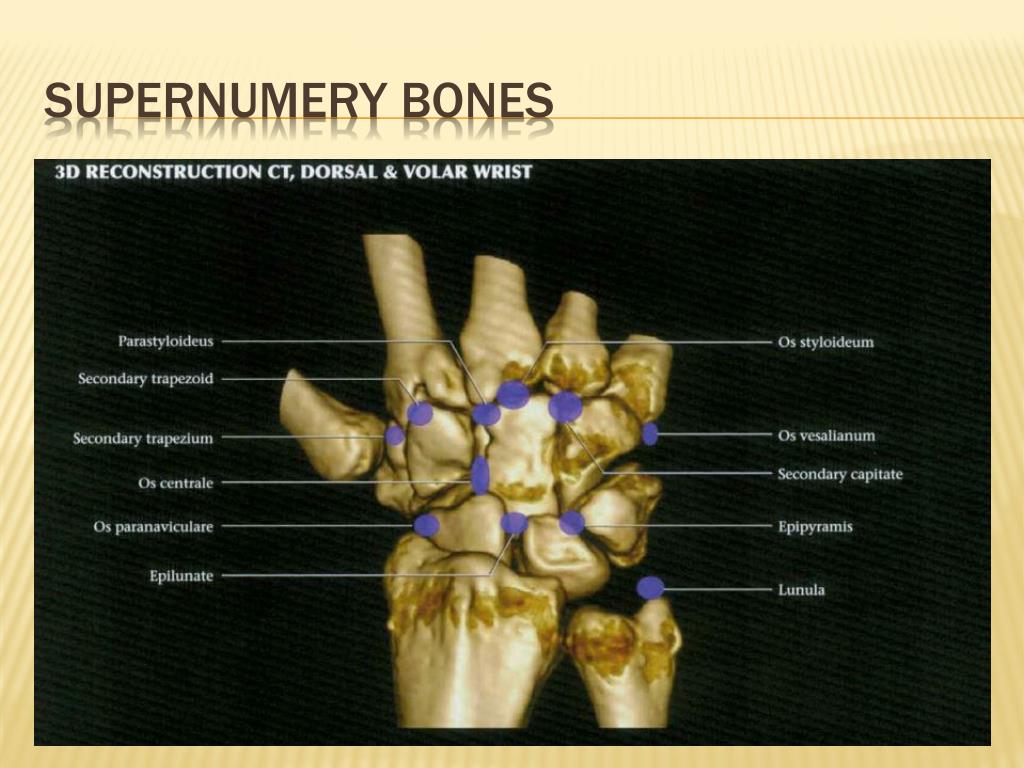 SUPERNUMERY BONES

3D RECONSTRUCTION CT, DORSAL & VOLAR WRIST

Parastyloideus
Secondary trapezoid
Secondary trapezium
Os centrale
Os paranaviculare
Epilunate

Os styloideum
Os vesalianum
Secondary capitate
Epipyramis
Lunula